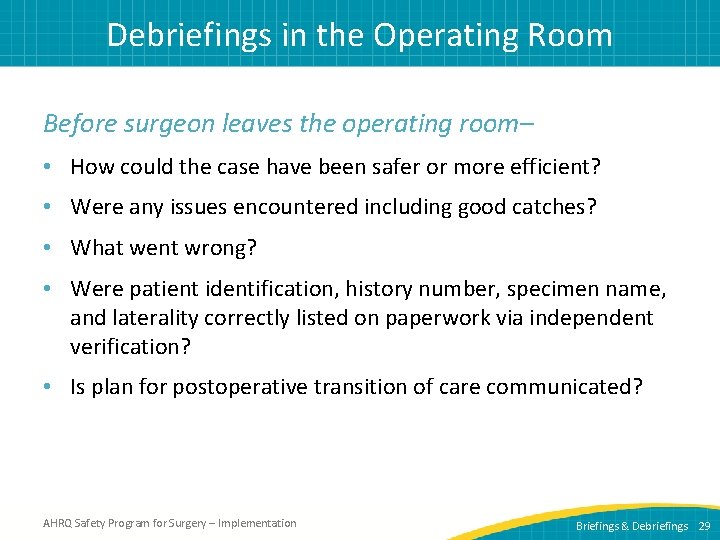 Debriefings in the Operating Room

Before surgeon leaves the operating room–

• How could the case have been safer or more efficient?
• Were any issues encountered including good catches?
• What went wrong?
• Were patient identification, history number, specimen name, and laterality correctly listed on paperwork via independent verification?
• Is plan for postoperative transition of care communicated?

AHRQ Safety Program for Surgery – Implementation

Briefings & Debriefings 29